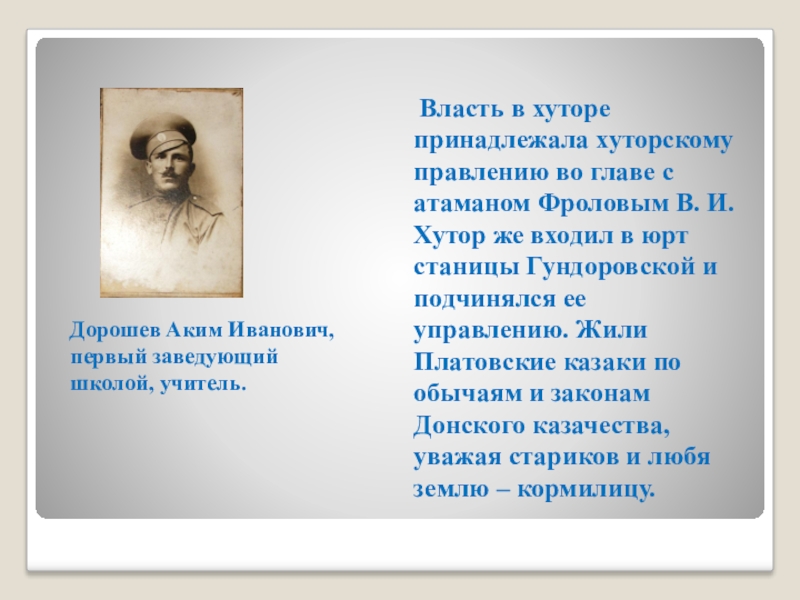 Дорошев Аким Иванович, первый заведующий школой, учитель.

Власть в хуторе принадлежала хуторскому правлению во главе с атаманом Фроловым В. И. Хутор же входил в юрт станицы Гундоровской и подчинялся ее управлению. Жили Платовские казаки по обычаям и законам Донского казачества, уважая стариков и любя землю – кормилицу.